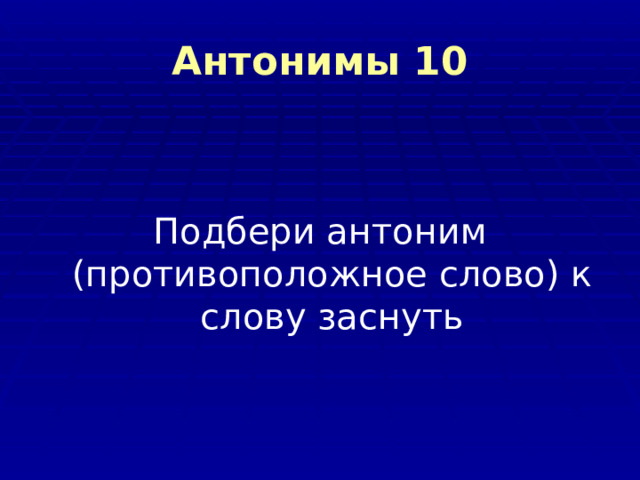 Антонимы 10

Подбери антоним (противоположное слово) к слову заснуть